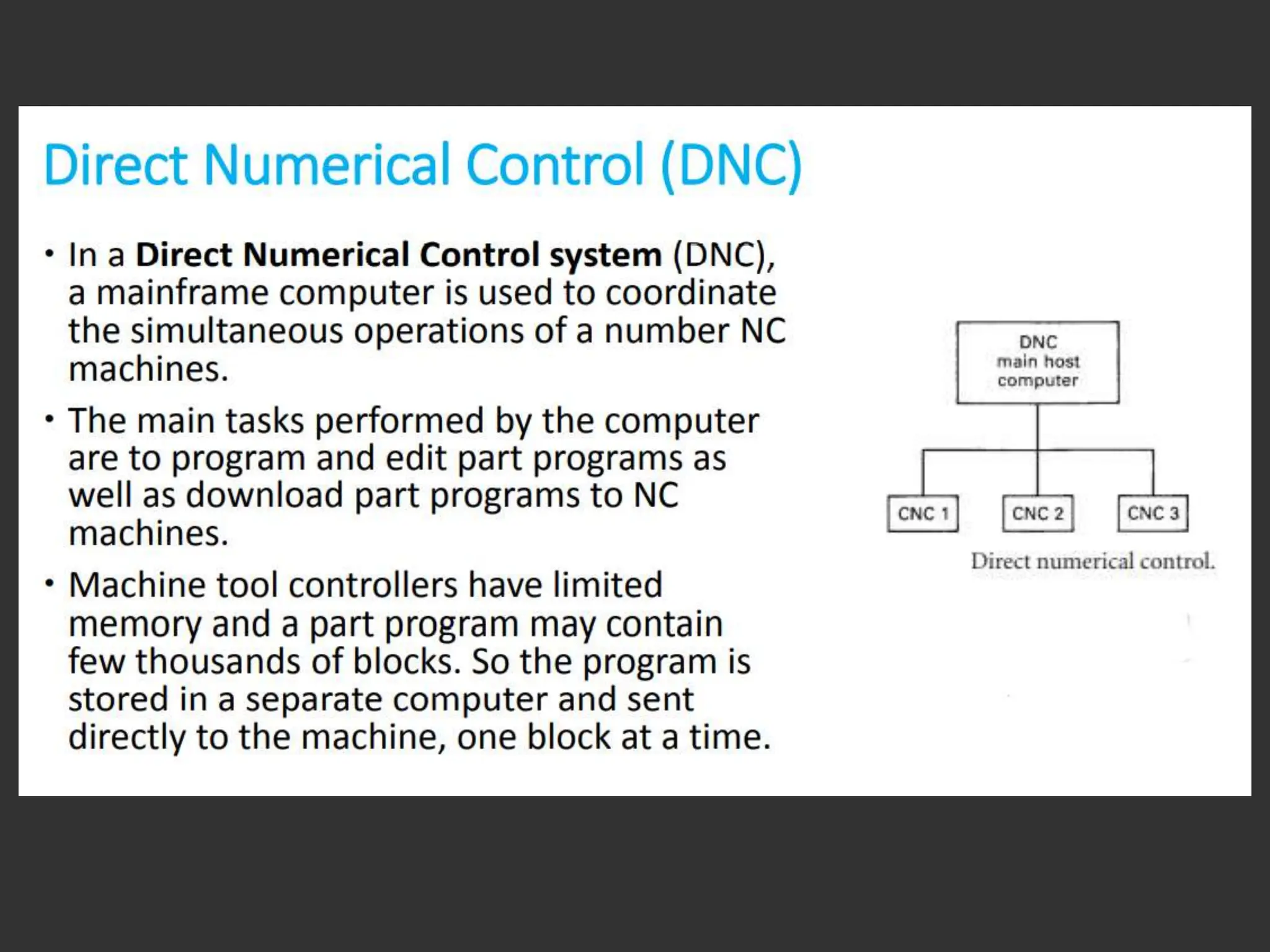 Direct Numerical Control (DNC)

• In a Direct Numerical Control system (DNC), a mainframe computer is used to coordinate the simultaneous operations of a number NC machines.

• The main tasks performed by the computer are to program and edit part programs as well as download part programs to NC machines.

• Machine tool controllers have limited memory and a part program may contain few thousands of blocks. So the program is stored in a separate computer and sent directly to the machine, one block at a time.

DNC main host computer

CNC 1

CNC 2

CNC 3

Direct numerical control.